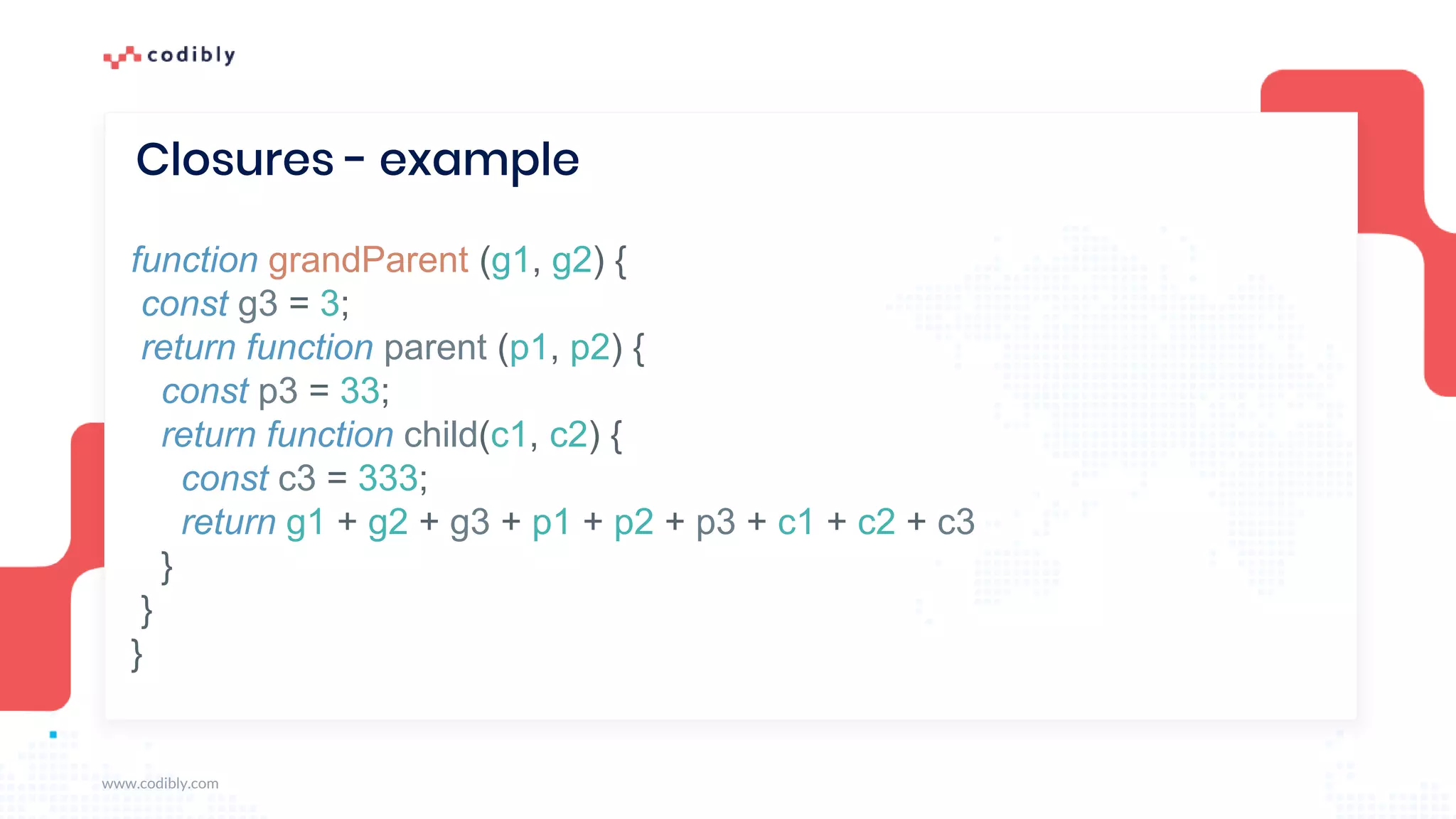 codibly

Closures - example

function grandParent (g1, g2) {
 const g3 = 3;
 return function parent (p1, p2) {
  const p3 = 33;
  return function child(c1, c2) {
   const c3 = 333;
   return g1 + g2 + g3 + p1 + p2 + p3 + c1 + c2 + c3
  }
 }
}

www.codibly.com